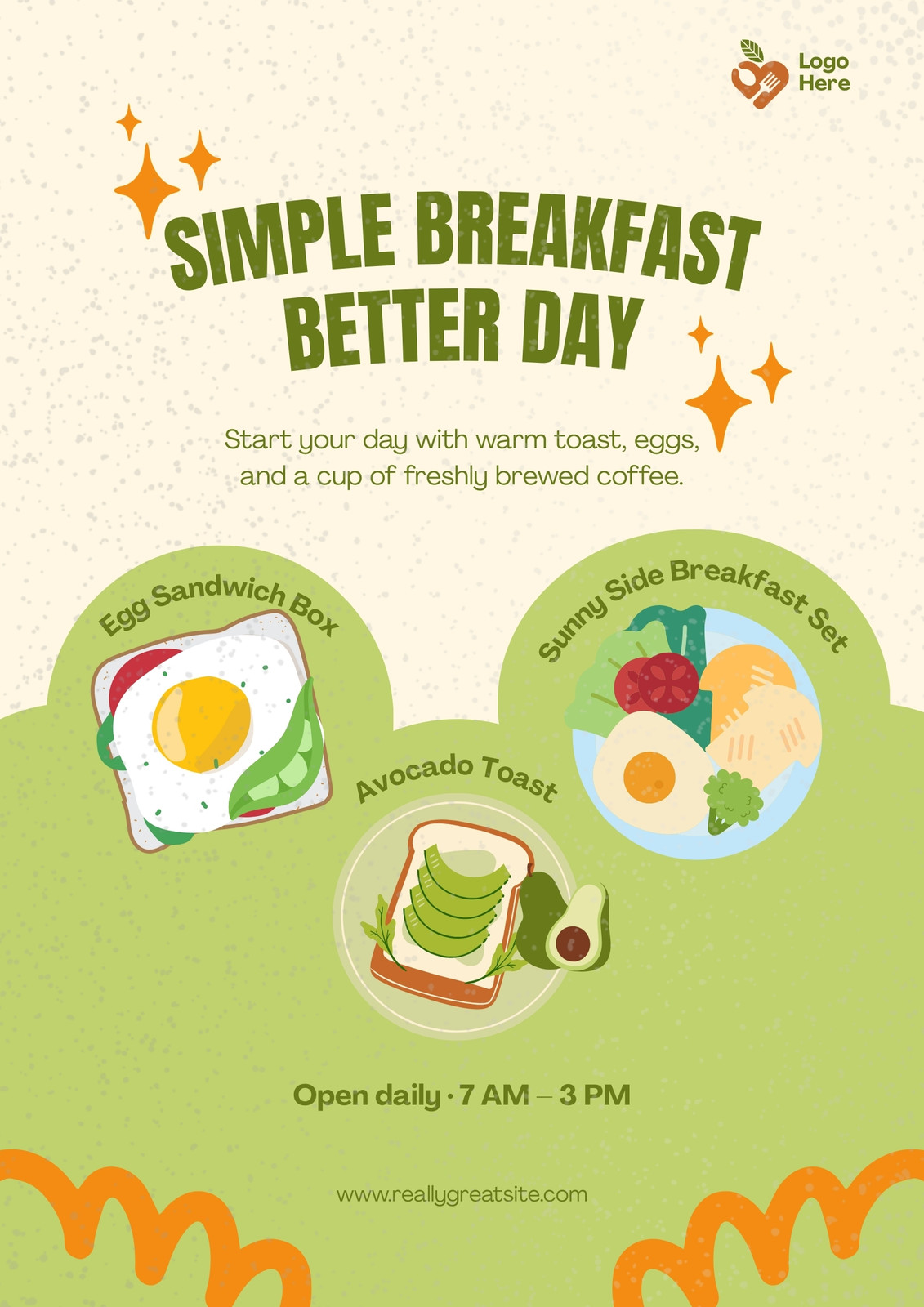 Logo Here

SIMPLE BREAKFAST BETTER DAY

Start your day with warm toast, eggs, and a cup of freshly brewed coffee.

Egg Sandwich Box

Sunny Side Breakfast Set

Avocado Toast

Open daily · 7 AM – 3 PM

www.reallygreatsite.com